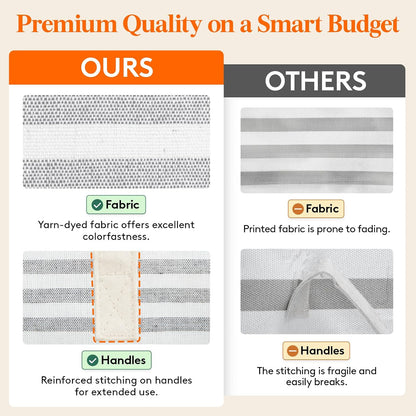 Premium Quality on a Smart Budget

OURS

Fabric

Yarn-dyed fabric offers excellent colorfastness.

Handles

Reinforced stitching on handles for extended use.

OTHERS

Fabric

Printed fabric is prone to fading.

Handles

The stitching is fragile and easily breaks.